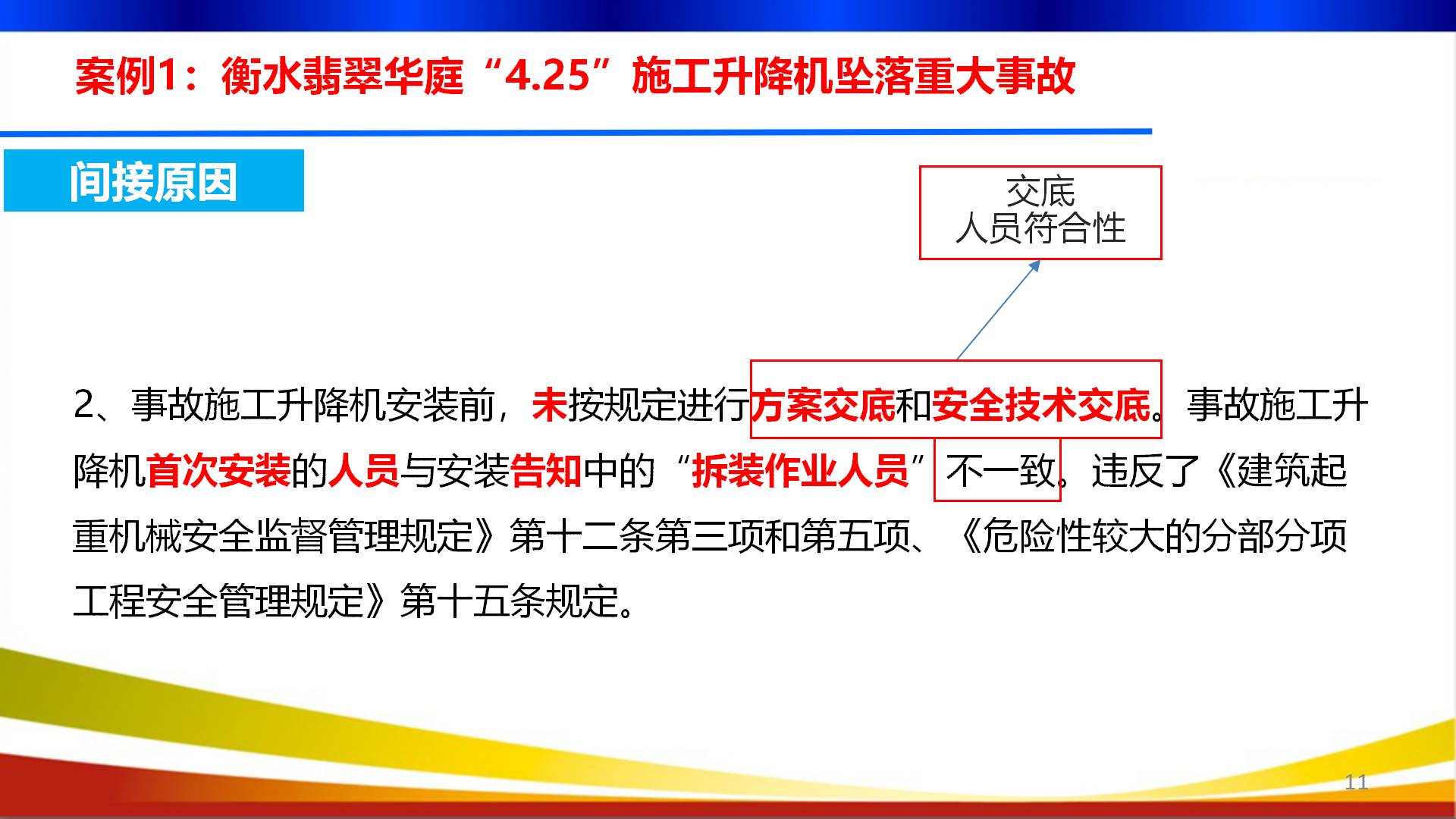 案例1：衡水翡翠华庭“4.25”施工升降机坠落重大事故

间接原因

交底
人员符合性

2、事故施工升降机安装前，未按规定进行方案交底和安全技术交底。事故施工升降机首次安装的人员与安装告知中的“拆装作业人员”不一致。违反了《建筑起重机械安全监督管理规定》第十二条第三项和第五项、《危险性较大的分部分项工程安全管理规定》第十五条规定。

11